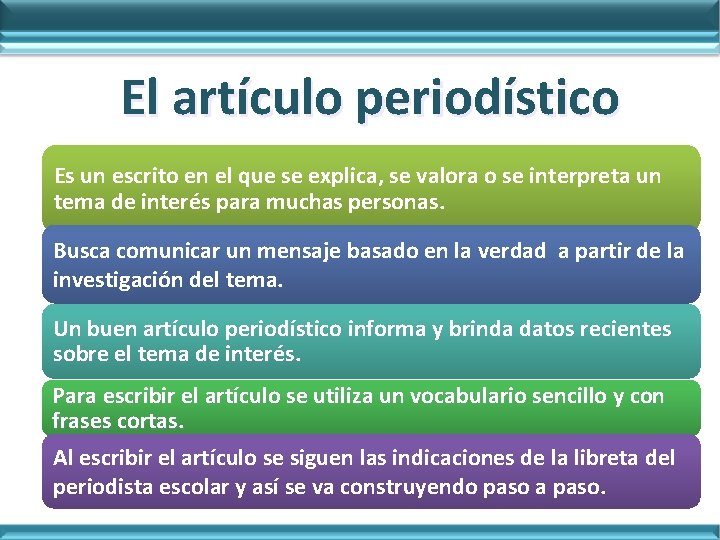 El artículo periodístico

Es un escrito en el que se explica, se valora o se interpreta un tema de interés para muchas personas.

Busca comunicar un mensaje basado en la verdad a partir de la investigación del tema.

Un buen artículo periodístico informa y brinda datos recientes sobre el tema de interés.

Para escribir el artículo se utiliza un vocabulario sencillo y con frases cortas.

Al escribir el artículo se siguen las indicaciones de la libreta del periodista escolar y así se va construyendo paso a paso.